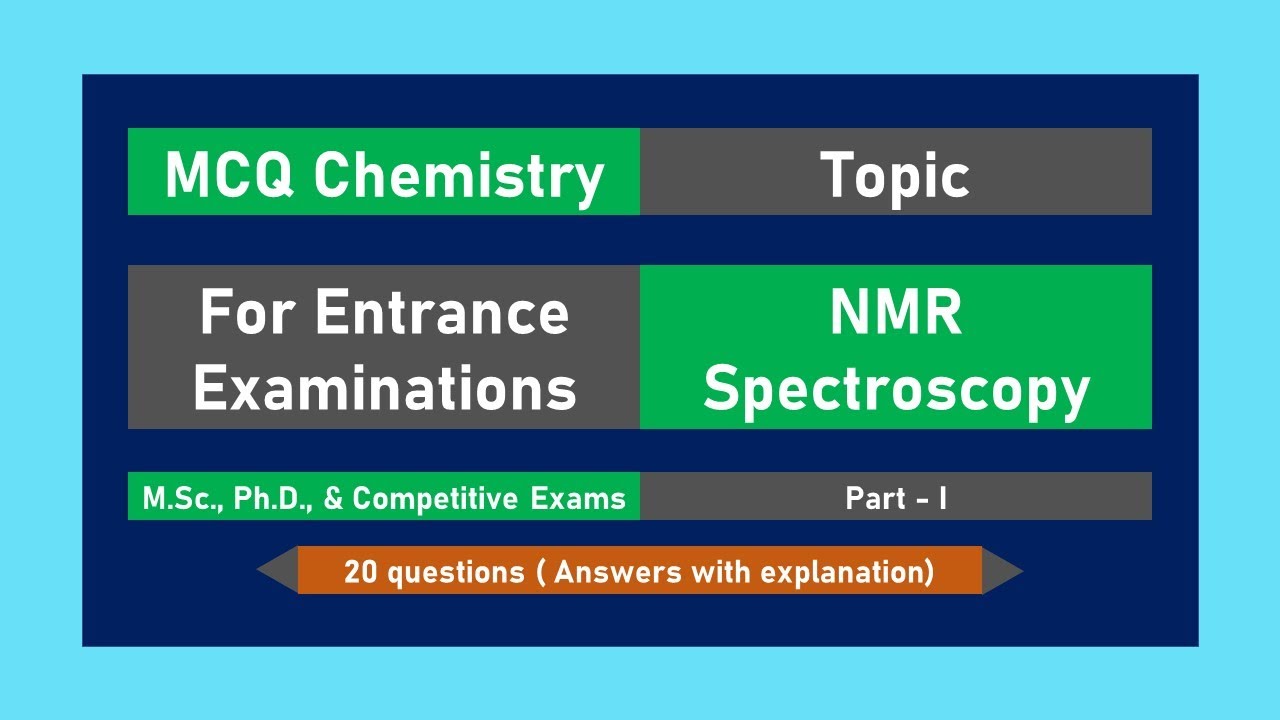 MCQ Chemistry

Topic

For Entrance Examinations

NMR Spectroscopy

M.Sc., Ph.D., & Competitive Exams

Part - I

20 questions ( Answers with explanation)